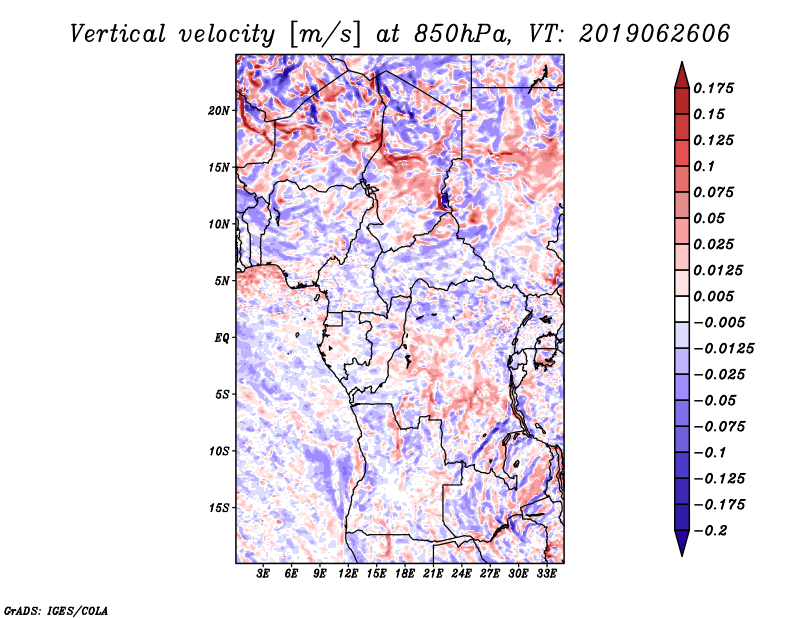 Vertical velocity [m/s] at 850hPa, VT: 2019062606

20N
15N
10N
5N
EQ
5S
10S
15S

3E 6E 9E 12E 15E 18E 21E 24E 27E 30E 33E

0.175
0.15
0.125
0.1
0.075
0.05
0.025
0.0125
0.005
−0.005
−0.0125
−0.025
−0.05
−0.075
−0.1
−0.125
−0.175
−0.2

GrADS: IGES/COLA